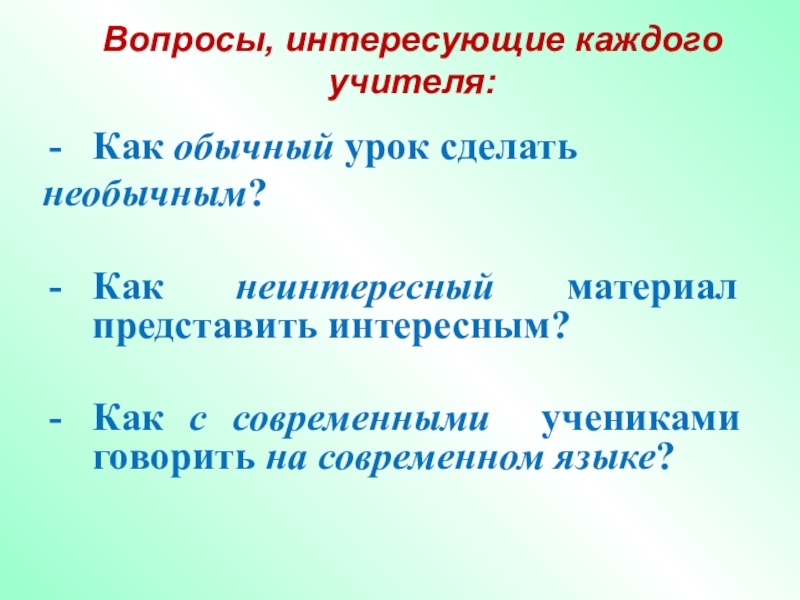 Вопросы, интересующие каждого учителя:

- Как обычный урок сделать необычным?

- Как неинтересный материал представить интересным?

- Как с современными учениками говорить на современном языке?